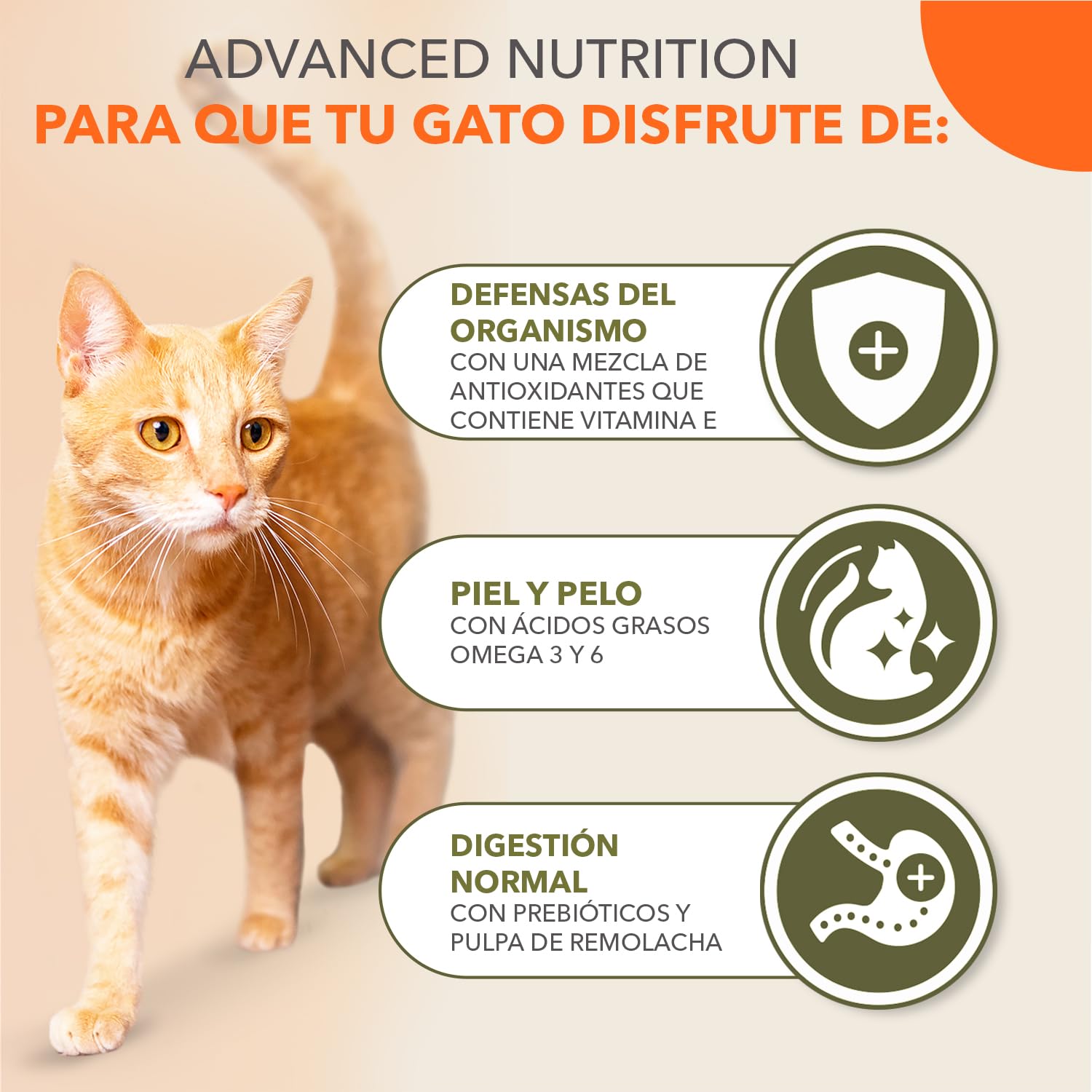 ADVANCED NUTRITION
PARA QUE TU GATO DISFRUTE DE:

DEFENSAS DEL ORGANISMO
CON UNA MEZCLA DE ANTIOXIDANTES QUE CONTIENE VITAMINA E

PIEL Y PELO
CON ÁCIDOS GRASOS OMEGA 3 Y 6

DIGESTIÓN NORMAL
CON PREBIÓTICOS Y PULPA DE REMOLACHA